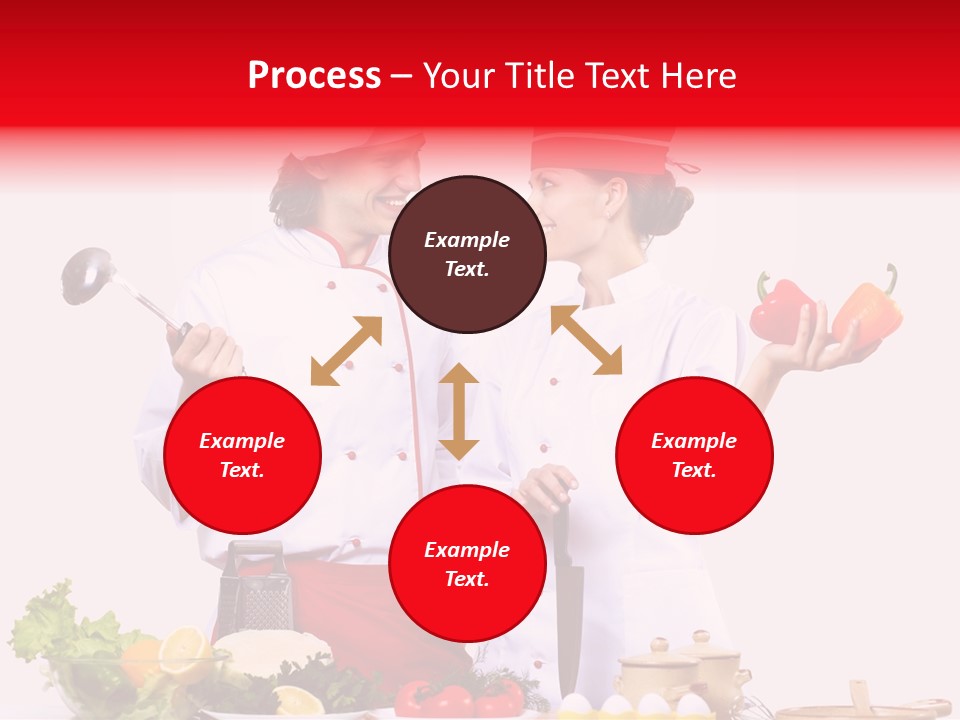 Process – Your Title Text Here

Example Text.

Example Text.

Example Text.

Example Text.